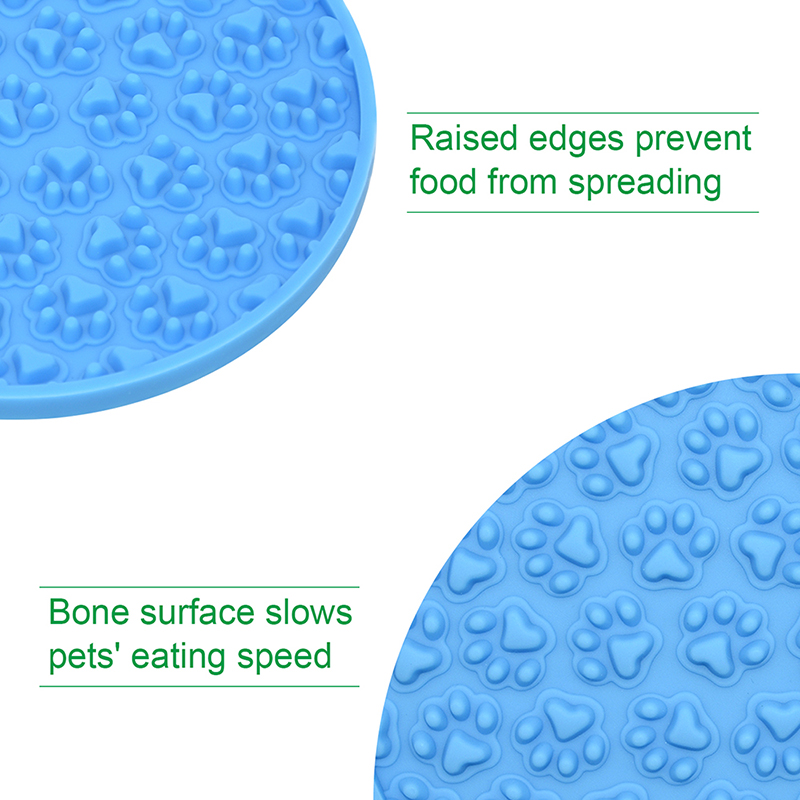 Raised edges prevent food from spreading

Bone surface slows pets' eating speed